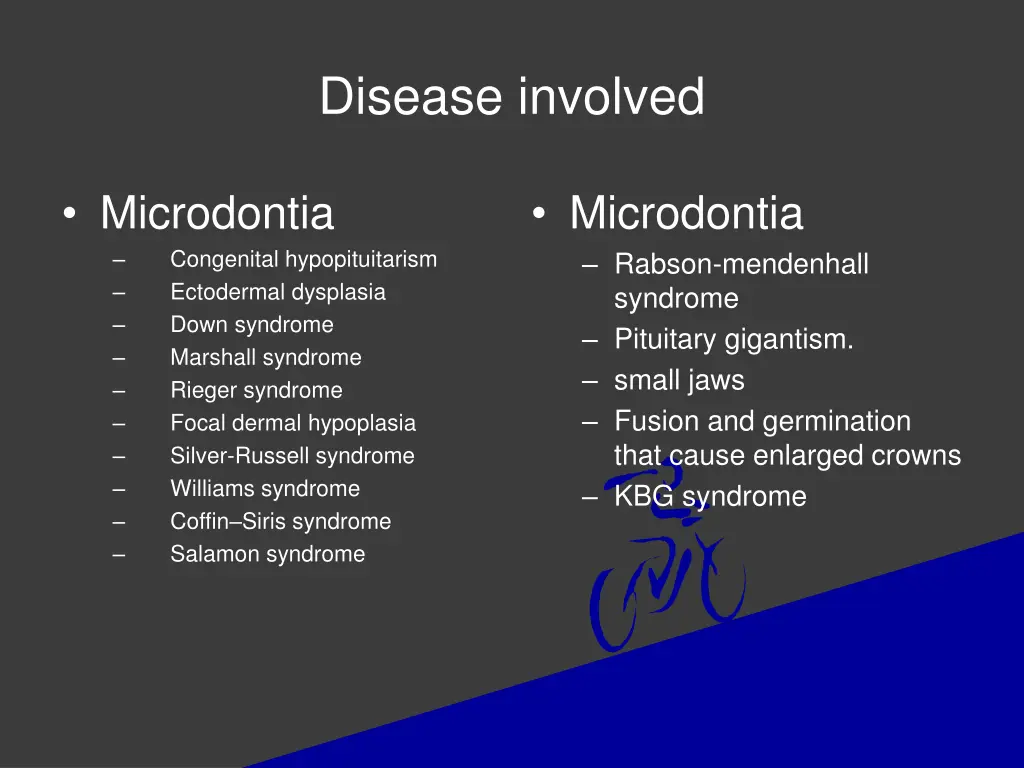 Disease involved

• Microdontia
– Congenital hypopituitarism
– Ectodermal dysplasia
– Down syndrome
– Marshall syndrome
– Rieger syndrome
– Focal dermal hypoplasia
– Silver-Russell syndrome
– Williams syndrome
– Coffin–Siris syndrome
– Salamon syndrome

• Microdontia
– Rabson-mendenhall syndrome
– Pituitary gigantism.
– small jaws
– Fusion and germination that cause enlarged crowns
– KBG syndrome